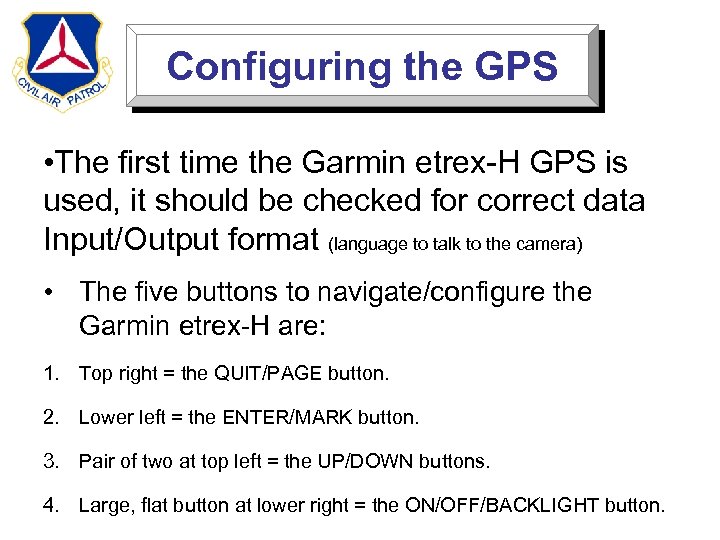 CIVIL AIR PATROL

Configuring the GPS

•The first time the Garmin etrex-H GPS is used, it should be checked for correct data Input/Output format (language to talk to the camera)

• The five buttons to navigate/configure the Garmin etrex-H are:

1. Top right = the QUIT/PAGE button.

2. Lower left = the ENTER/MARK button.

3. Pair of two at top left = the UP/DOWN buttons.

4. Large, flat button at lower right = the ON/OFF/BACKLIGHT button.